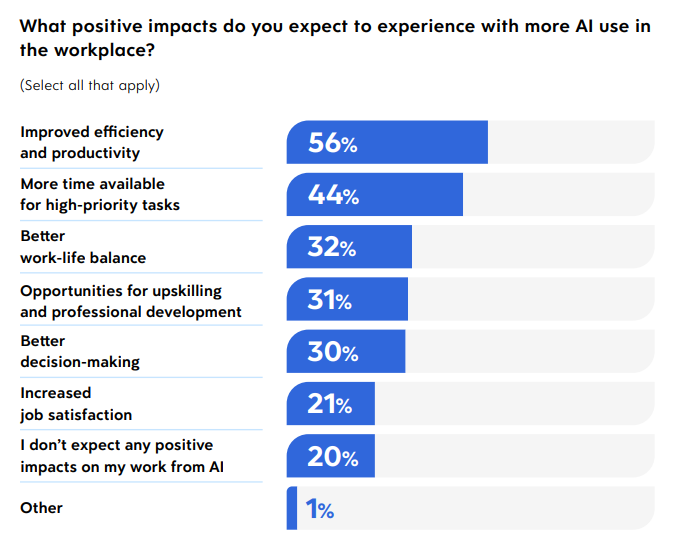 What positive impacts do you expect to experience with more AI use in the workplace?

(Select all that apply)

Improved efficiency and productivity 56%

More time available for high-priority tasks 44%

Better work-life balance 32%

Opportunities for upskilling and professional development 31%

Better decision-making 30%

Increased job satisfaction 21%

I don't expect any positive impacts on my work from AI 20%

Other 1%